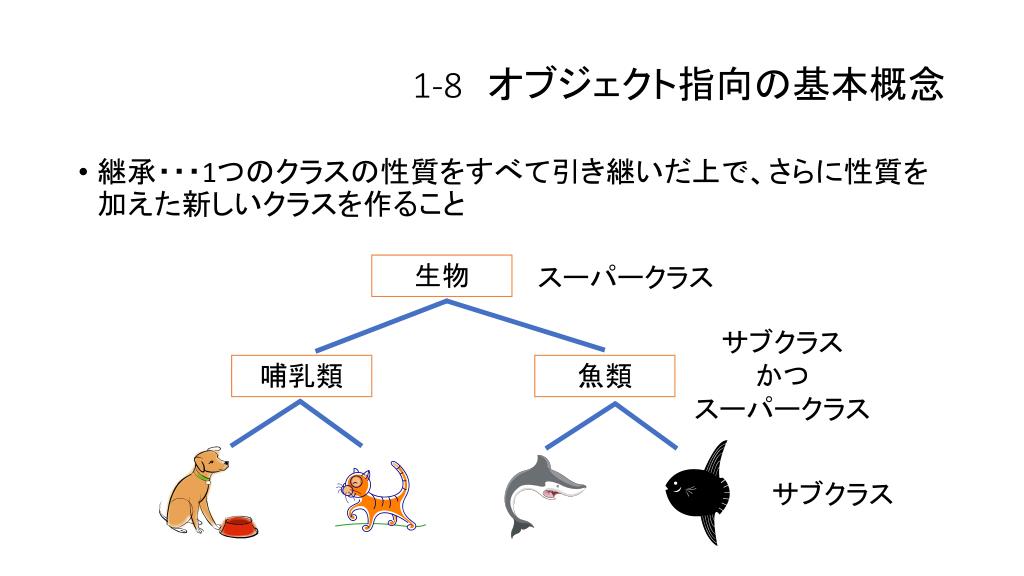 1-8　オブジェクト指向の基本概念

• 継承・・・1つのクラスの性質をすべて引き継いだ上で、さらに性質を加えた新しいクラスを作ること

生物

スーパークラス

哺乳類

魚類

サブクラス
かつ
スーパークラス

サブクラス